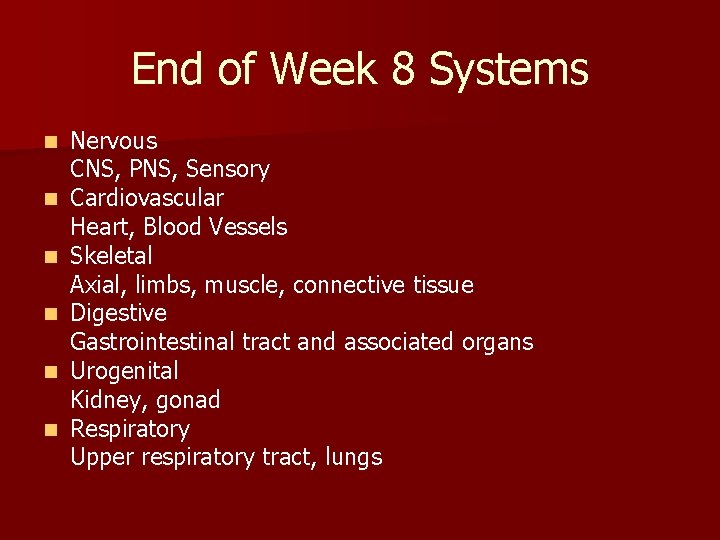 End of Week 8 Systems

- Nervous
CNS, PNS, Sensory
- Cardiovascular
Heart, Blood Vessels
- Skeletal
Axial, limbs, muscle, connective tissue
- Digestive
Gastrointestinal tract and associated organs
- Urogenital
Kidney, gonad
- Respiratory
Upper respiratory tract, lungs